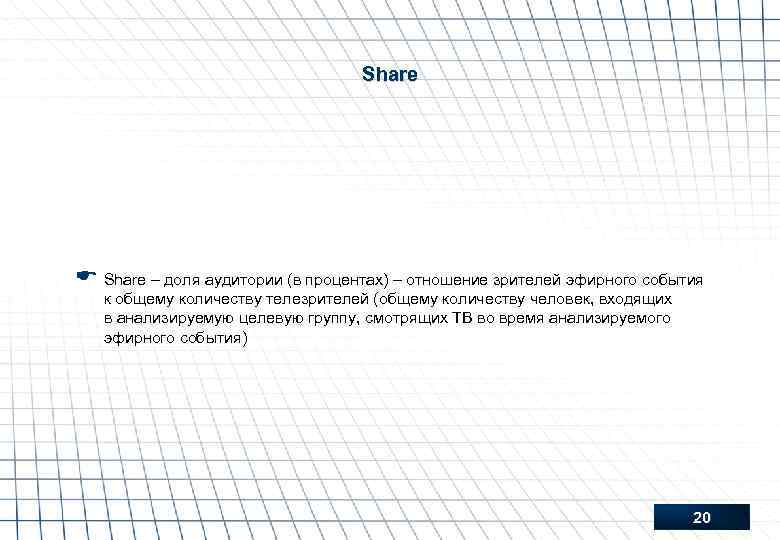 Share

Share – доля аудитории (в процентах) – отношение зрителей эфирного события к общему количеству телезрителей (общему количеству человек, входящих в анализируемую целевую группу, смотрящих ТВ во время анализируемого эфирного события)

20